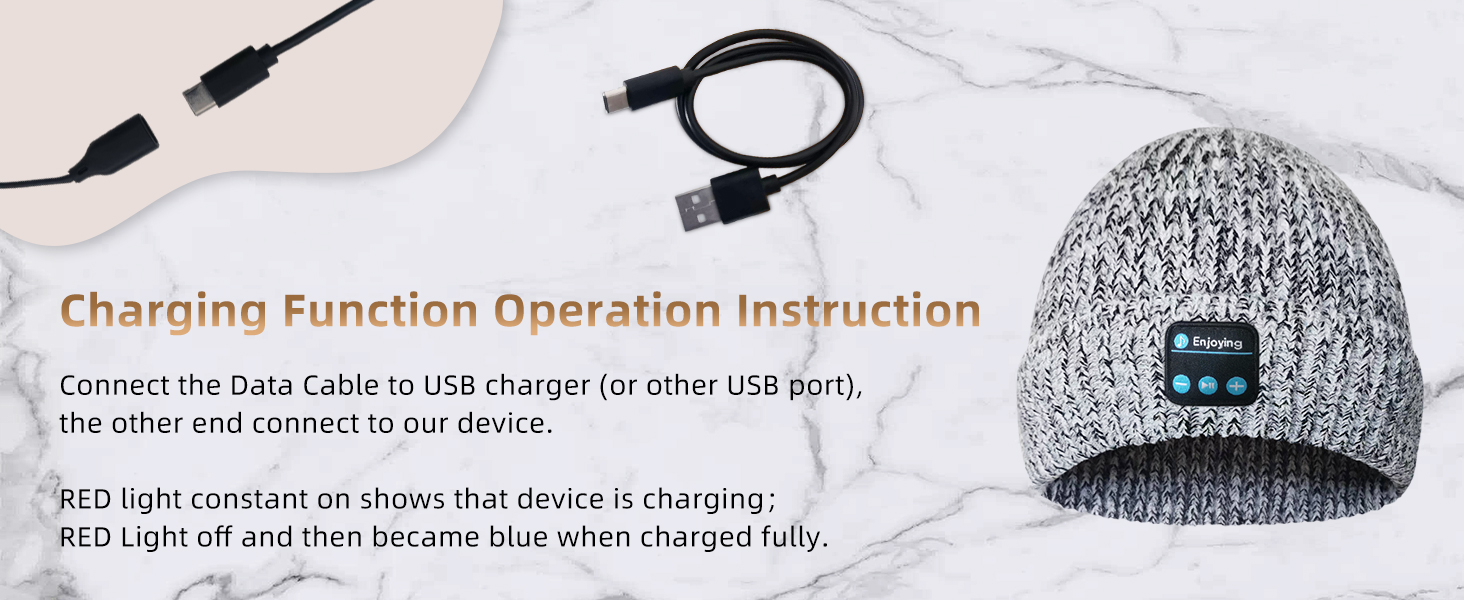 Charging Function Operation Instruction

Connect the Data Cable to USB charger (or other USB port), the other end connect to our device.

RED light constant on shows that device is charging;
RED Light off and then became blue when charged fully.

Enjoying